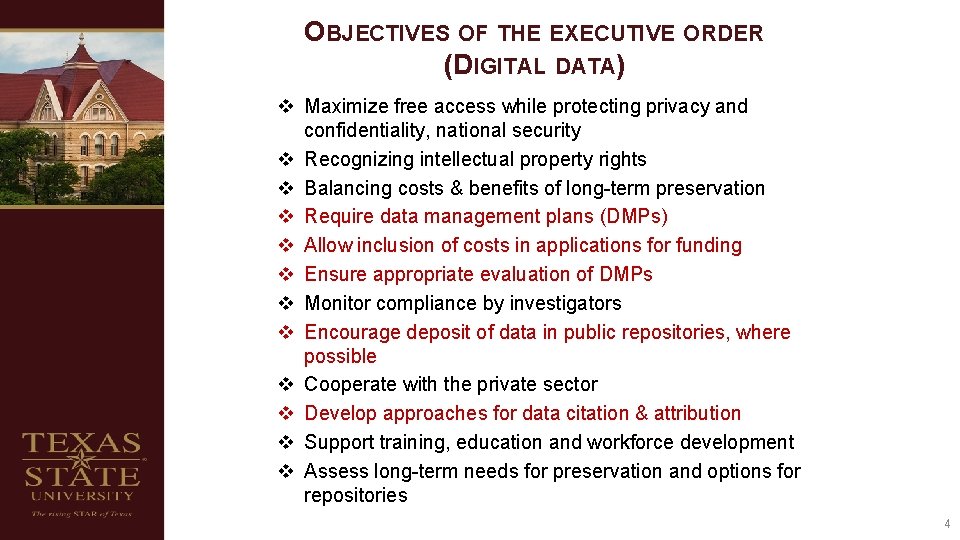 OBJECTIVES OF THE EXECUTIVE ORDER (DIGITAL DATA)

❖ Maximize free access while protecting privacy and confidentiality, national security
❖ Recognizing intellectual property rights
❖ Balancing costs & benefits of long-term preservation
❖ Require data management plans (DMPs)
❖ Allow inclusion of costs in applications for funding
❖ Ensure appropriate evaluation of DMPs
❖ Monitor compliance by investigators
❖ Encourage deposit of data in public repositories, where possible
❖ Cooperate with the private sector
❖ Develop approaches for data citation & attribution
❖ Support training, education and workforce development
❖ Assess long-term needs for preservation and options for repositories

TEXAS STATE UNIVERSITY
The rising STAR of Texas

4